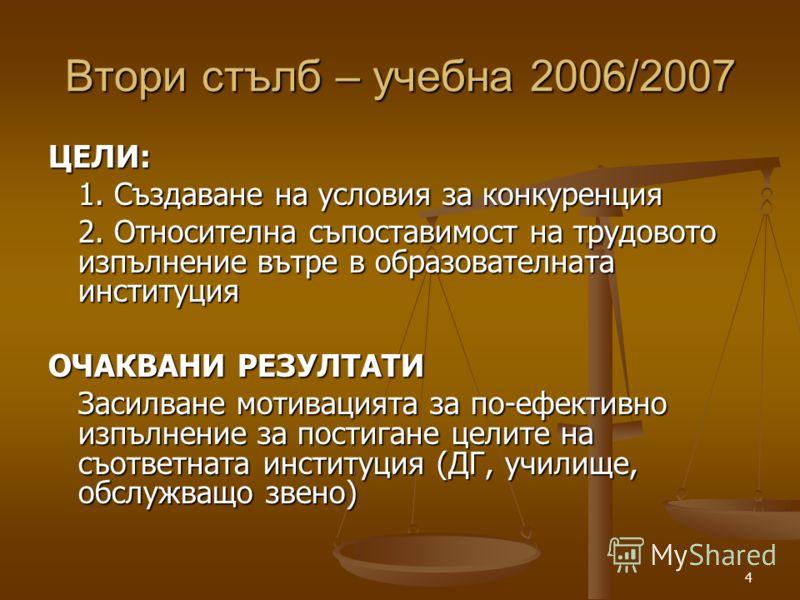 Втори стълб – учебна 2006/2007

ЦЕЛИ:

1. Създаване на условия за конкуренция

2. Относителна съпоставимост на трудовото изпълнение вътре в образователната институция

ОЧАКВАНИ РЕЗУЛТАТИ

Засилване мотивацията за по-ефективно изпълнение за постигане целите на съответната институция (ДГ, училище, обслужващо звено)

MyShared

4